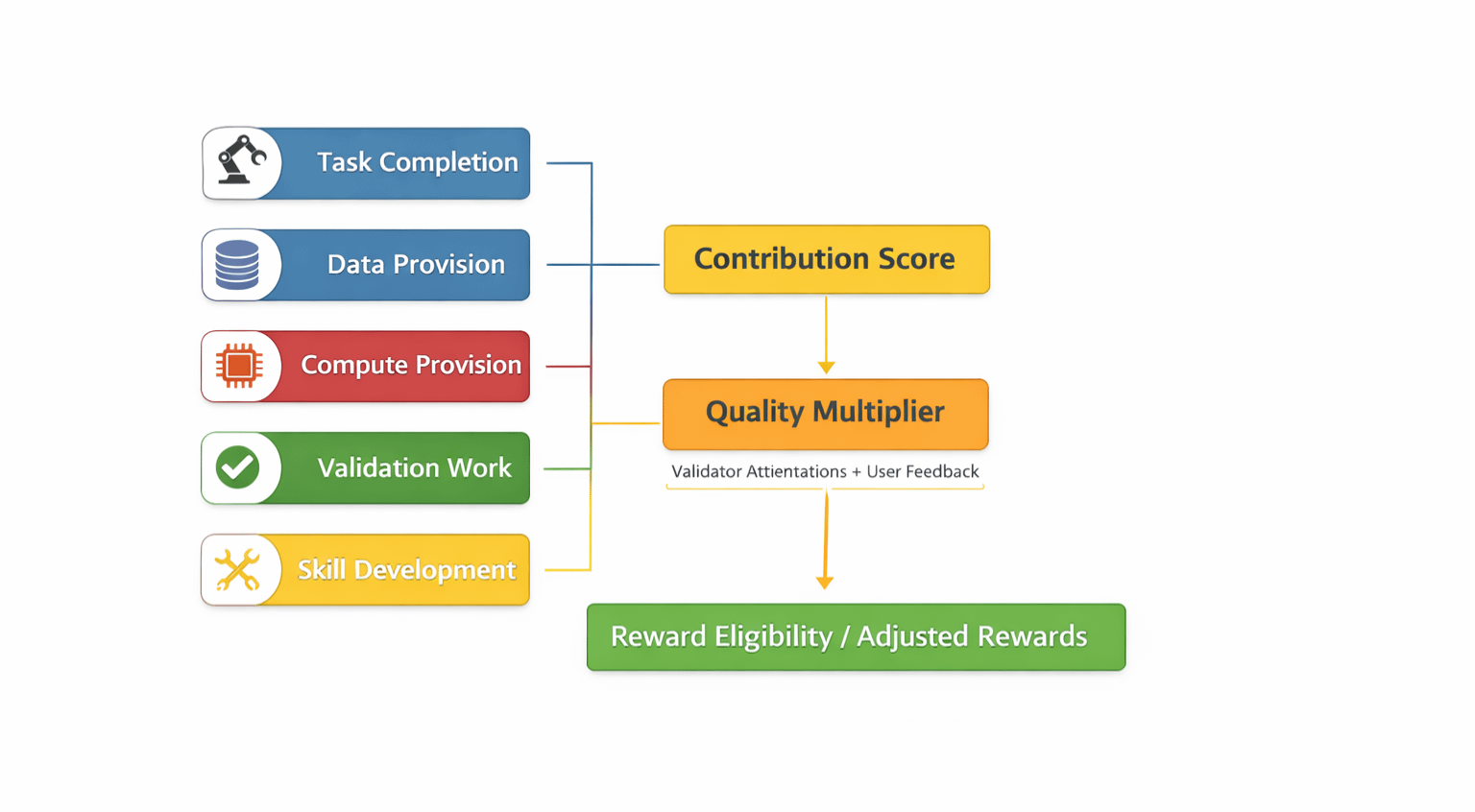 Task Completion

Data Provision

Compute Provision

Validation Work

Skill Development

Contribution Score

Quality Multiplier

Validator Attientations + User Feedback

Reward Eligibility / Adjusted Rewards